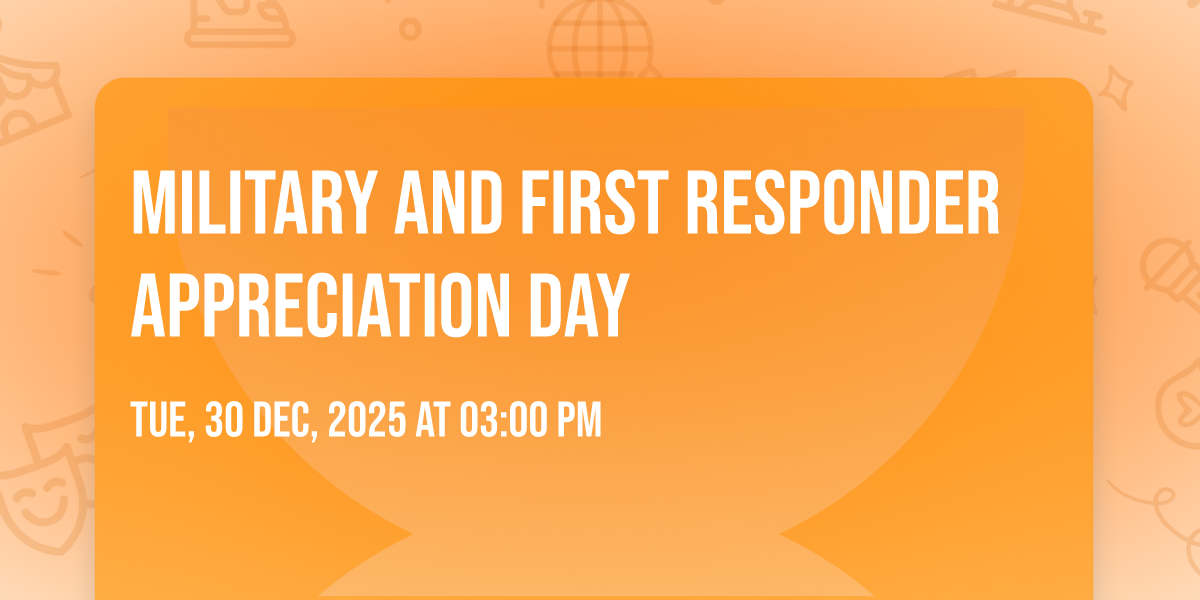 MILITARY AND FIRST RESPONDER APPRECIATION DAY

TUE, 30 DEC, 2025 AT 03:00 PM